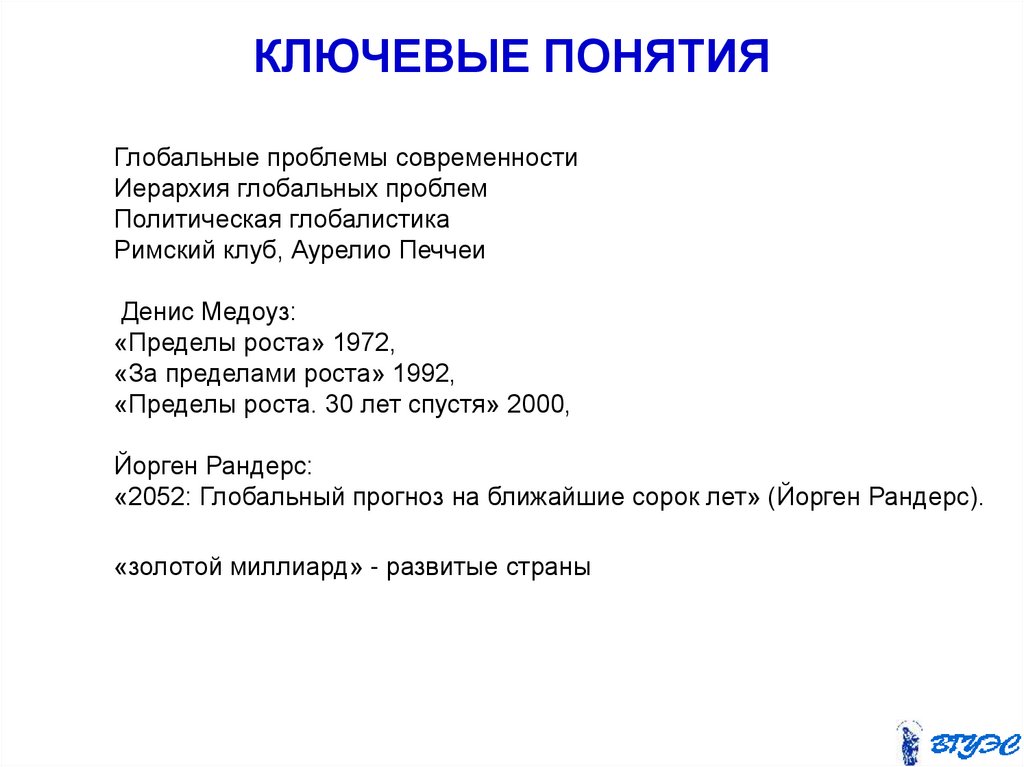 КЛЮЧЕВЫЕ ПОНЯТИЯ

Глобальные проблемы современности
Иерархия глобальных проблем
Политическая глобалистика
Римский клуб, Аурелио Печчеи

Денис Медоуз:
«Пределы роста» 1972,
«За пределами роста» 1992,
«Пределы роста. 30 лет спустя» 2000,

Йорген Рандерс:
«2052: Глобальный прогноз на ближайшие сорок лет» (Йорген Рандерс).

«золотой миллиард» - развитые страны

ВГУЭС